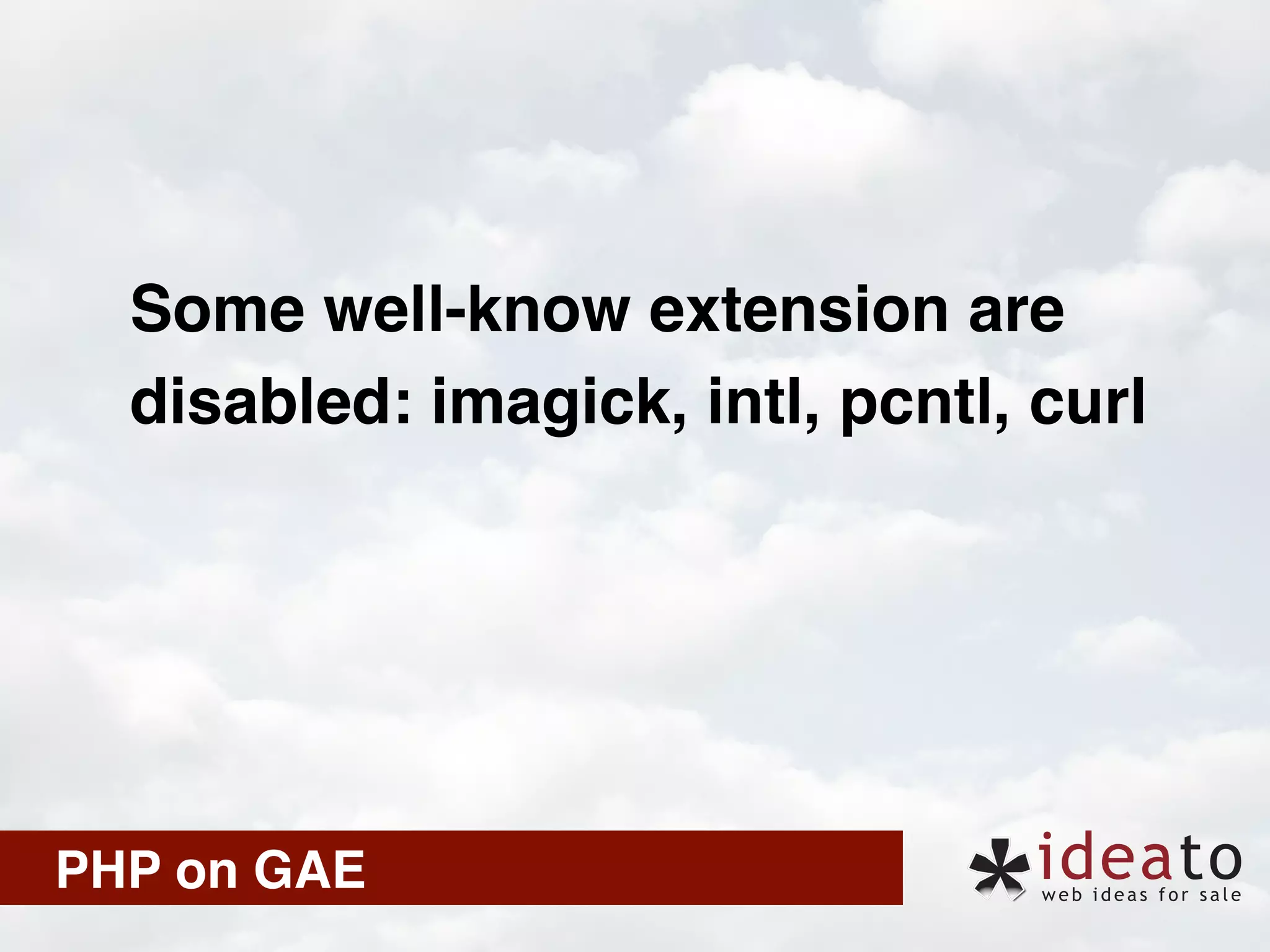 Some well-know extension are disabled: imagick, intl, pcntl, curl

PHP on GAE

ideato
web ideas for sale